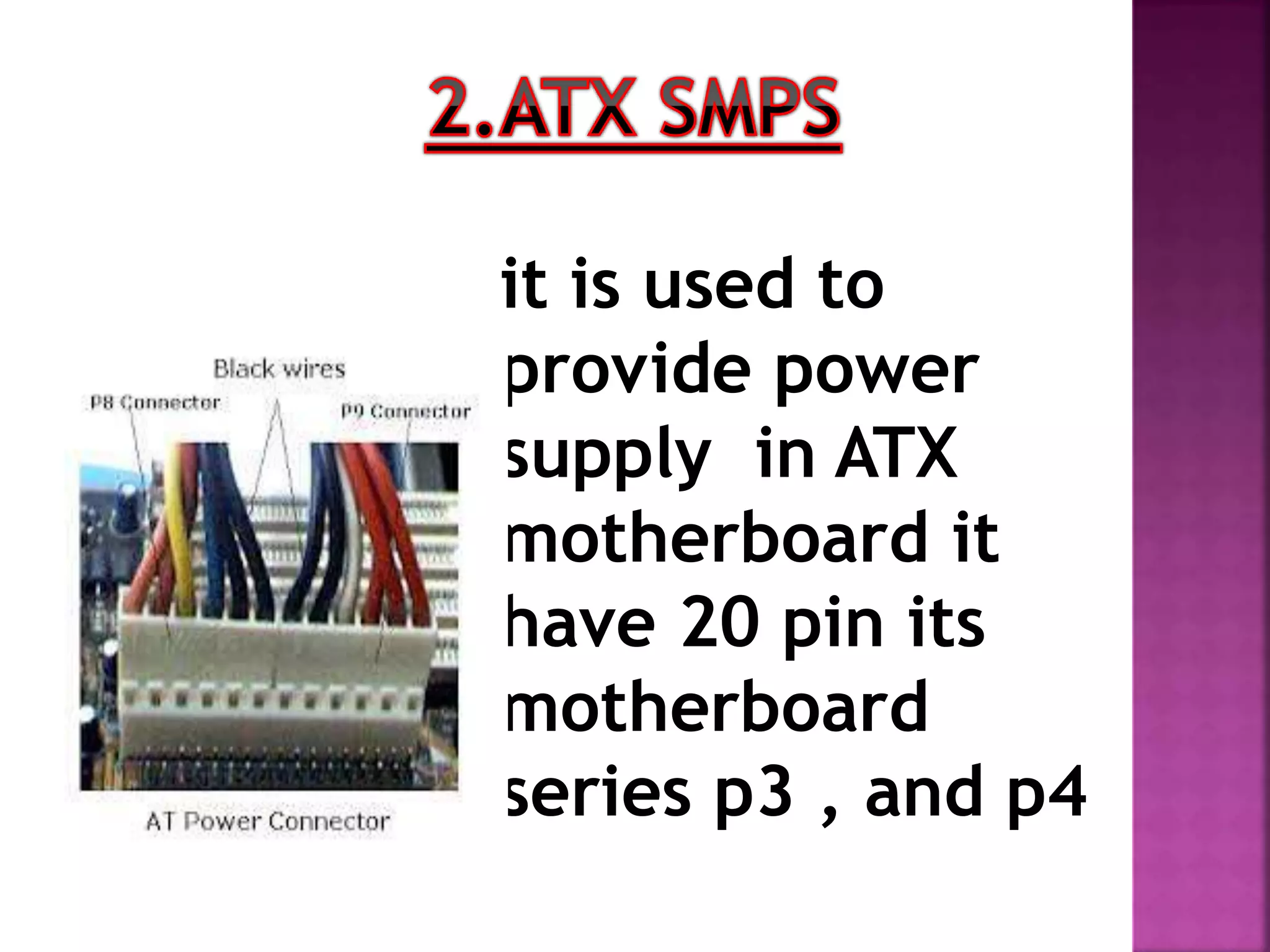 2.ATX SMPS

Black wires
P8 Connecter
P9 Connector

AT Power Connector

it is used to provide power supply  in ATX motherboard it have 20 pin its motherboard series p3 , and p4